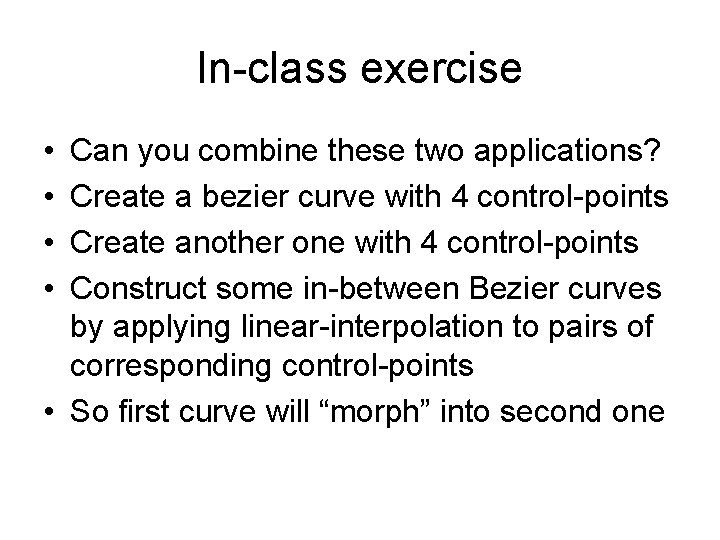 In-class exercise

• Can you combine these two applications?
• Create a bezier curve with 4 control-points
• Create another one with 4 control-points
• Construct some in-between Bezier curves by applying linear-interpolation to pairs of corresponding control-points
• So first curve will “morph” into second one